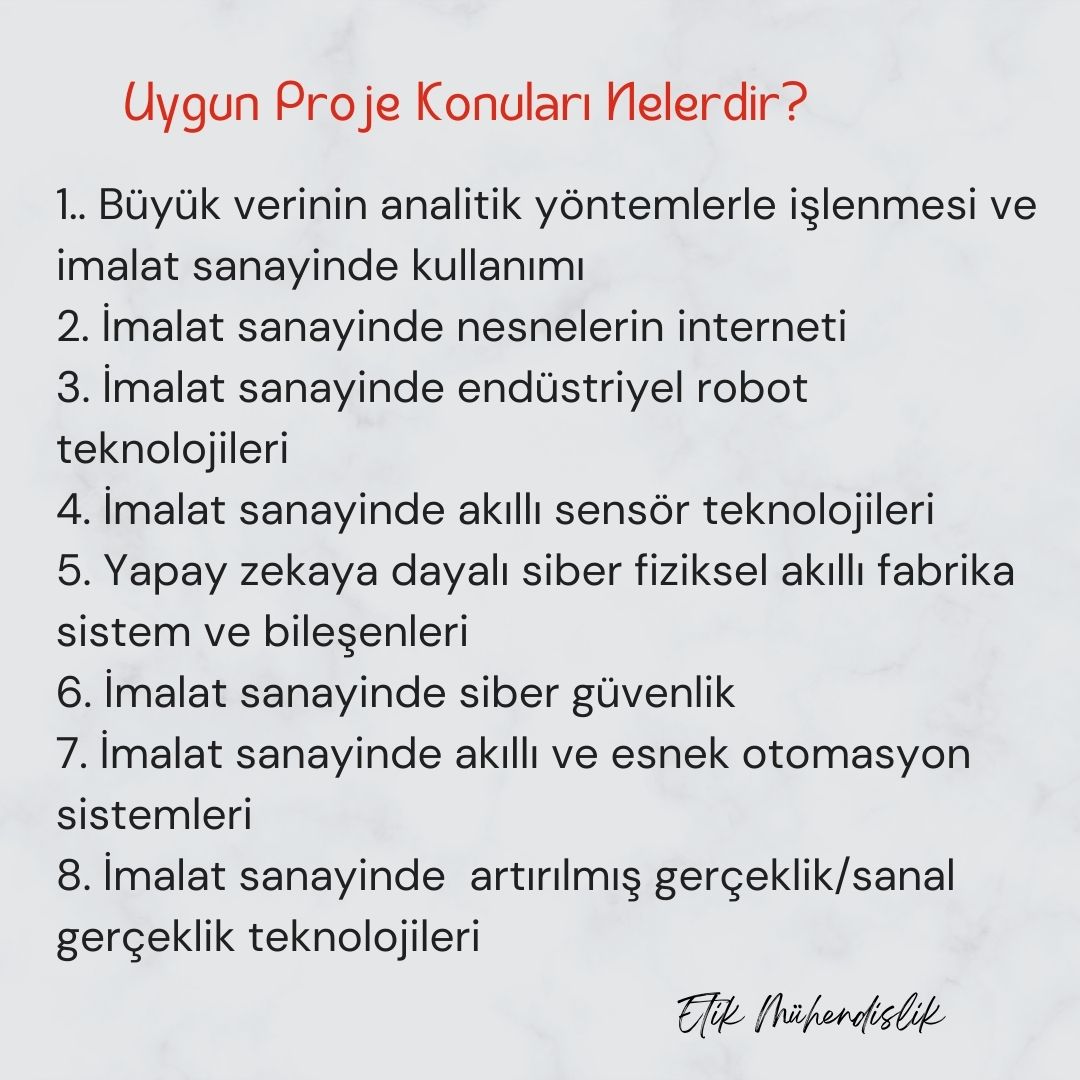 Uygun Proje Konuları Nelerdir?

1.. Büyük verinin analitik yöntemlerle işlenmesi ve imalat sanayinde kullanımı
2. İmalat sanayinde nesnelerin interneti
3. İmalat sanayinde endüstriyel robot teknolojileri
4. İmalat sanayinde akıllı sensör teknolojileri
5. Yapay zekaya dayalı siber fiziksel akıllı fabrika sistem ve bileşenleri
6. İmalat sanayinde siber güvenlik
7. İmalat sanayinde akıllı ve esnek otomasyon sistemleri
8. İmalat sanayinde artırılmış gerçeklik/sanal gerçeklik teknolojileri

Etik Mühendislik